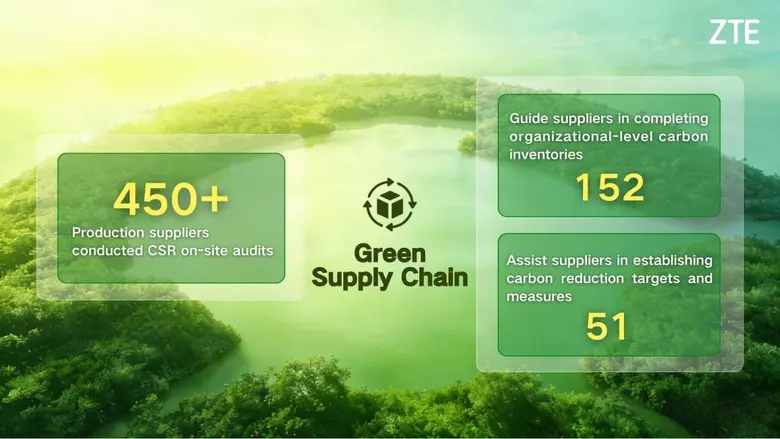 ZTE

450+
Production suppliers conducted CSR on-site audits

Green Supply Chain

Guide suppliers in completing organizational-level carbon inventories
152

Assist suppliers in establishing carbon reduction targets and measures
51